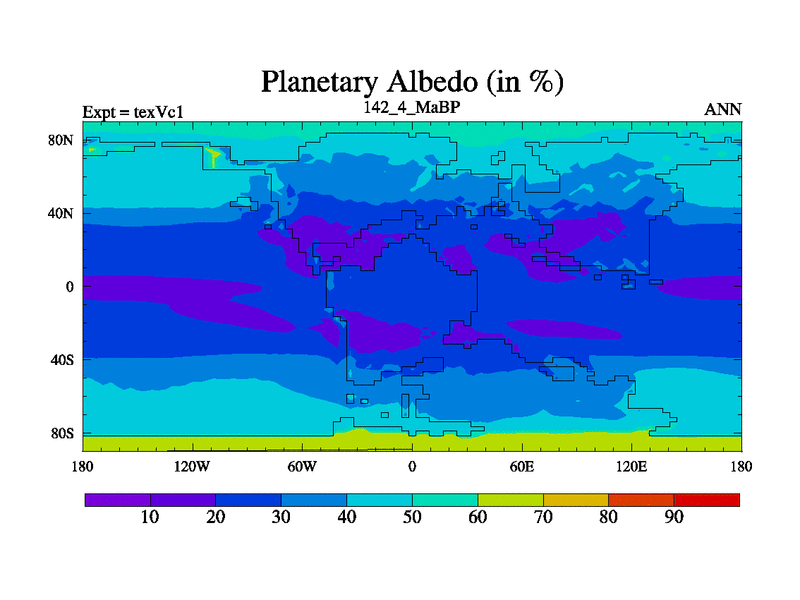 Planetary Albedo (in %)

Expt = texVc1

142_4_MaBP

ANN

80N
40N
0
40S
80S

180
120W
60W
0
60E
120E
180

10
20
30
40
50
60
70
80
90